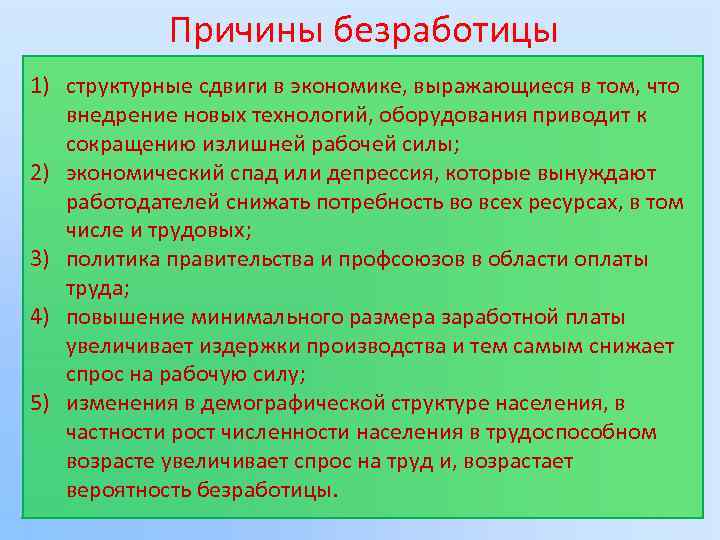 Причины безработицы

1) структурные сдвиги в экономике, выражающиеся в том, что внедрение новых технологий, оборудования приводит к сокращению излишней рабочей силы;
2) экономический спад или депрессия, которые вынуждают работодателей снижать потребность во всех ресурсах, в том числе и трудовых;
3) политика правительства и профсоюзов в области оплаты труда;
4) повышение минимального размера заработной платы увеличивает издержки производства и тем самым снижает спрос на рабочую силу;
5) изменения в демографической структуре населения, в частности рост численности населения в трудоспособном возрасте увеличивает спрос на труд и, возрастает вероятность безработицы.